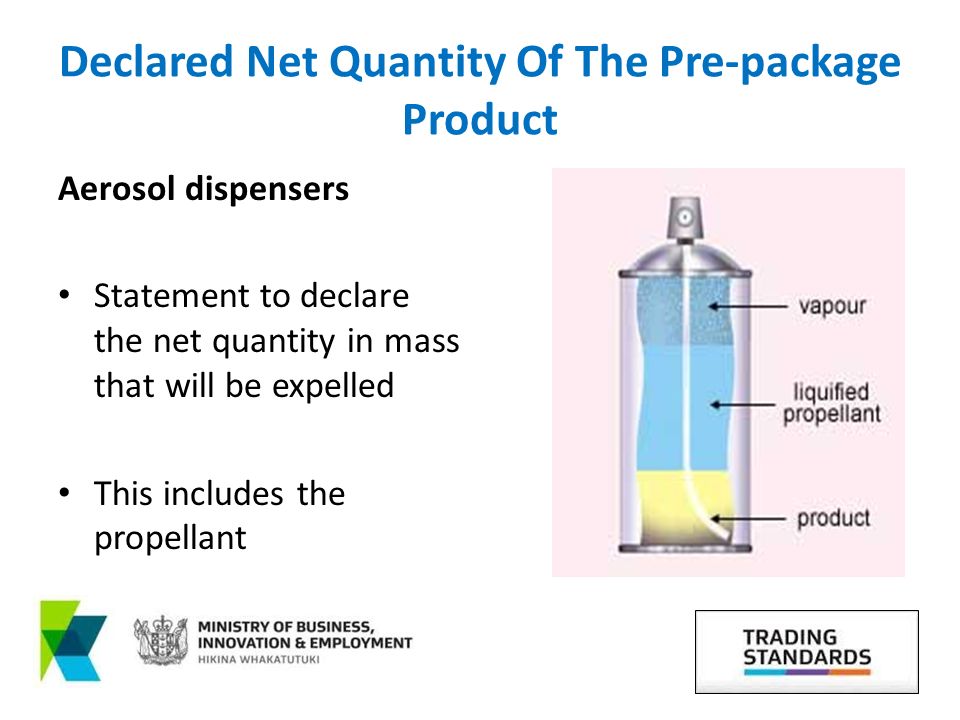 Declared Net Quantity Of The Pre-package Product

Aerosol dispensers

• Statement to declare the net quantity in mass that will be expelled

• This includes the propellant

vapour
liquified propellant
product

MINISTRY OF BUSINESS, INNOVATION & EMPLOYMENT
HIKINA WHAKATUTUKI

TRADING STANDARDS